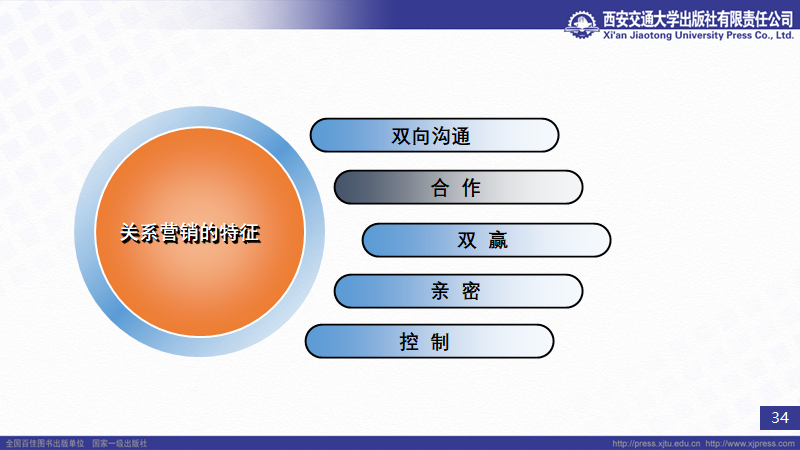 西安交通大学出版社有限责任公司
Xi'an Jiaotong University Press Co., Ltd.

关系营销的特征

双向沟通

合 作

双 赢

亲 密

控 制

34

全国百佳图书出版单位 国家一级出版社

http://press.xjtu.edu.cn http://www.xjpress.com